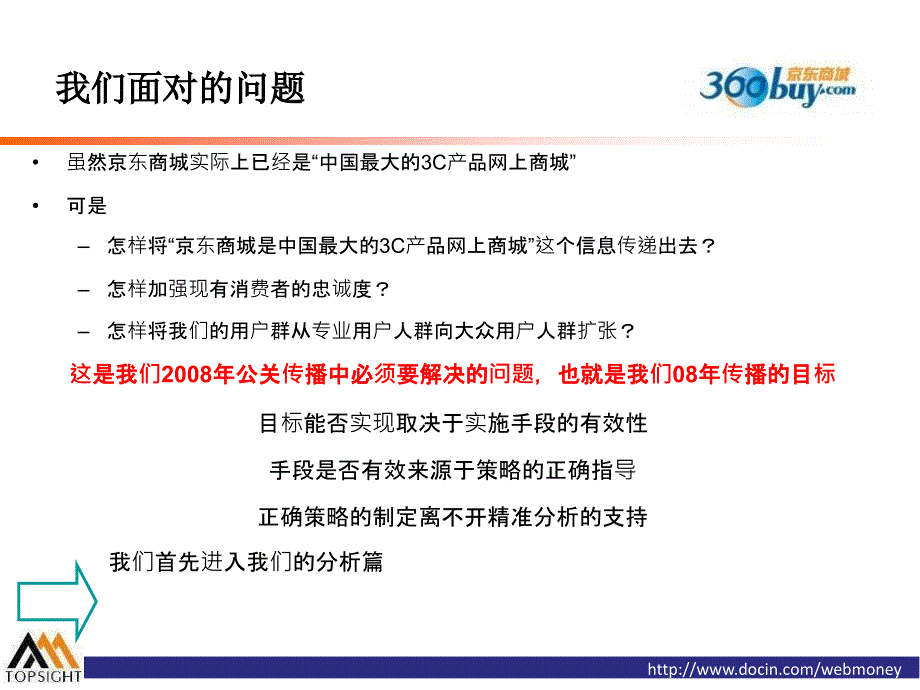 我们面对的问题

360buy.com 京东商城

• 虽然京东商城实际上已经是“中国最大的3C产品网上商城”

• 可是

– 怎样将“京东商城是中国最大的3C产品网上商城”这个信息传递出去？

– 怎样加强现有消费者的忠诚度？

– 怎样将我们的用户群从专业用户人群向大众用户人群扩张？

这是我们2008年公关传播中必须要解决的问题，也就是我们08年传播的目标

目标能否实现取决于实施手段的有效性

手段是否有效来源于策略的正确指导

正确策略的制定离不开精准分析的支持

我们首先进入我们的分析篇

TOPSIGHT

http://www.docin.com/webmoney